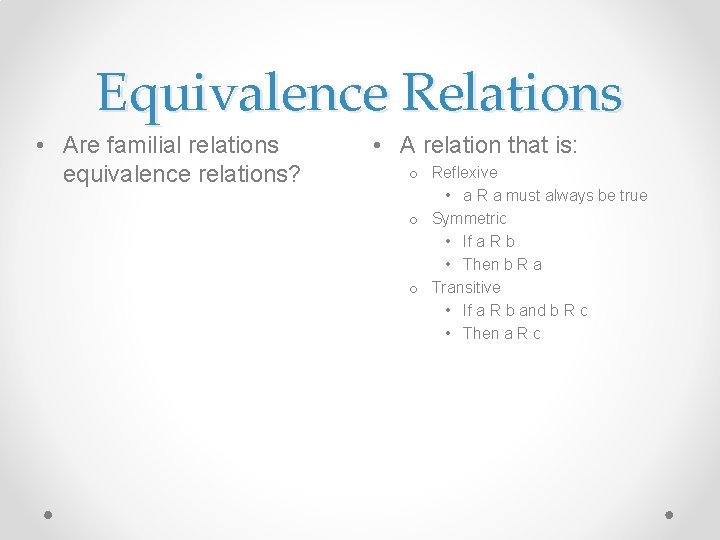 Equivalence Relations

• Are familial relations equivalence relations?

• A relation that is:
  o Reflexive
    • a R a must always be true
  o Symmetric
    • If a R b
    • Then b R a
  o Transitive
    • If a R b and b R c
    • Then a R c